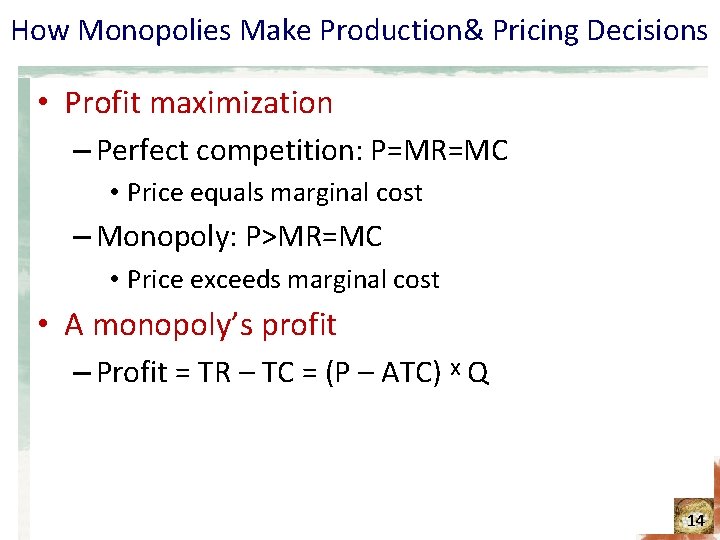 How Monopolies Make Production& Pricing Decisions

• Profit maximization
– Perfect competition: P=MR=MC
• Price equals marginal cost
– Monopoly: P>MR=MC
• Price exceeds marginal cost
• A monopoly's profit
– Profit = TR – TC = (P – ATC) x Q

14